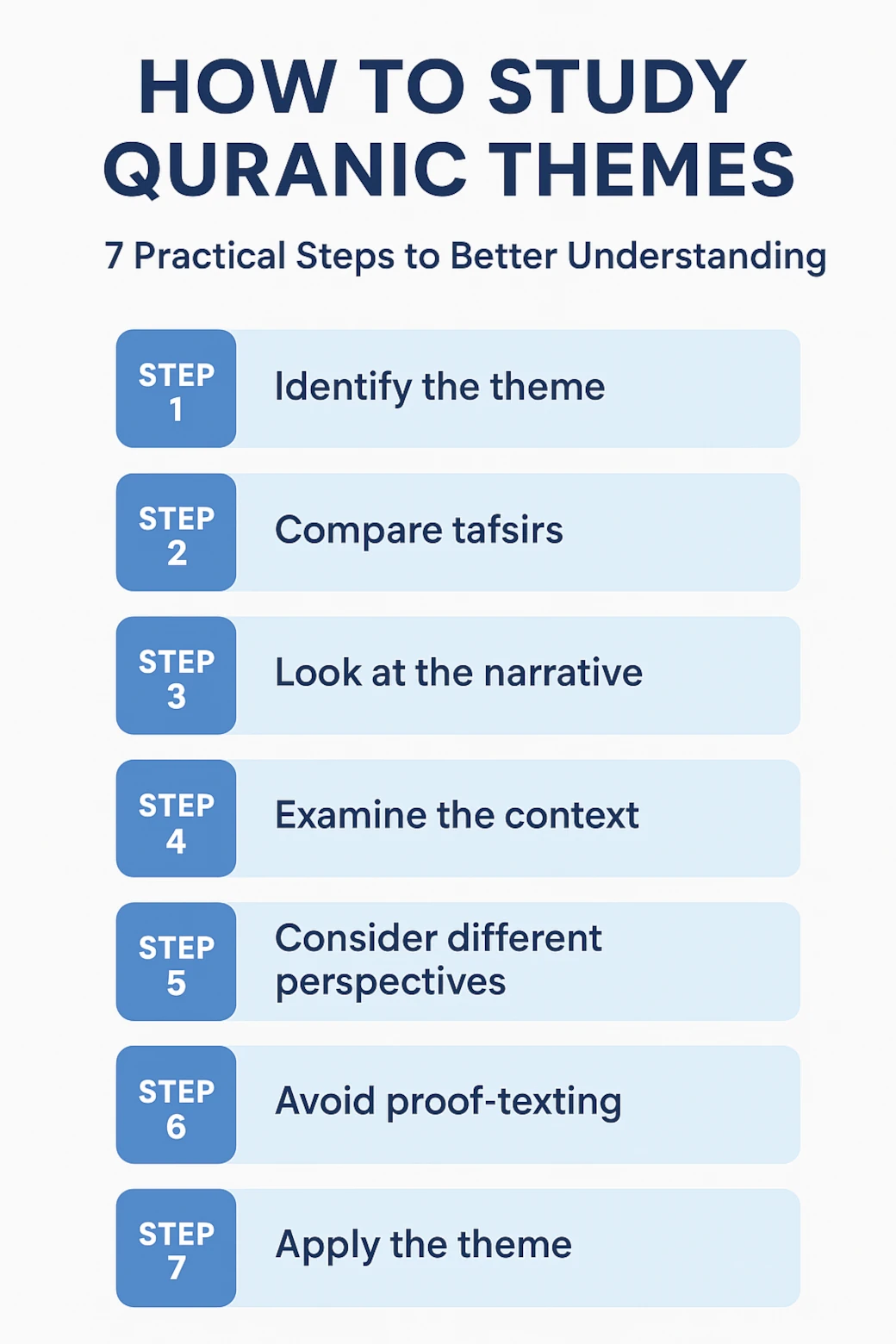 HOW TO STUDY QURANIC THEMES

7 Practical Steps to Better Understanding

STEP 1 Identify the theme

STEP 2 Compare tafsirs

STEP 3 Look at the narrative

STEP 4 Examine the context

STEP 5 Consider different perspectives

STEP 6 Avoid proof-texting

STEP 7 Apply the theme